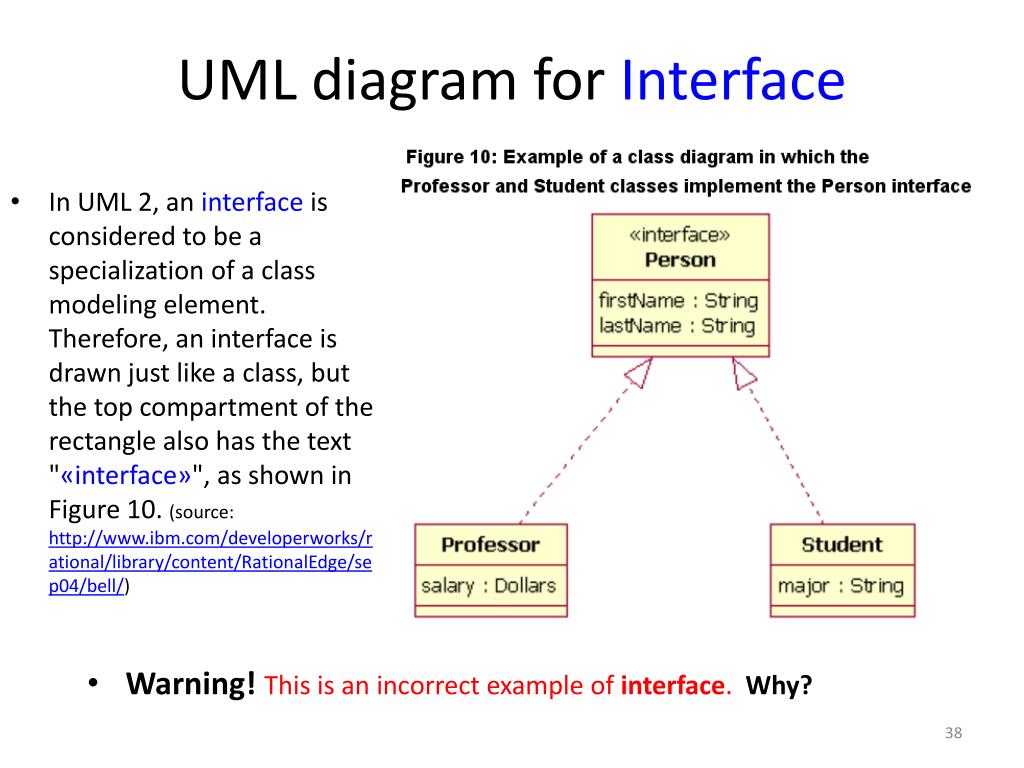 UML diagram for Interface

• In UML 2, an interface is considered to be a specialization of a class modeling element. Therefore, an interface is drawn just like a class, but the top compartment of the rectangle also has the text "«interface»", as shown in Figure 10. (source: http://www.ibm.com/developerworks/rational/library/content/RationalEdge/sep04/bell/)

Figure 10: Example of a class diagram in which the Professor and Student classes implement the Person interface

«interface»
Person

firstName : String
lastName : String

Professor

salary : Dollars

Student

major : String

• Warning! This is an incorrect example of interface. Why?

38